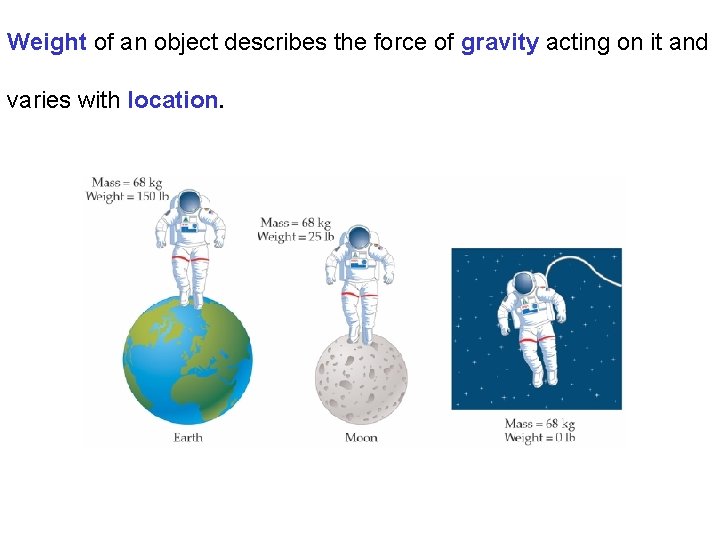 Weight of an object describes the force of gravity acting on it and varies with location.

Mass = 68 kg
Weight = 150 lb

Mass = 68 kg
Weight = 25 lb

Earth

Moon

Mass = 68 kg
Weight = 0 lb